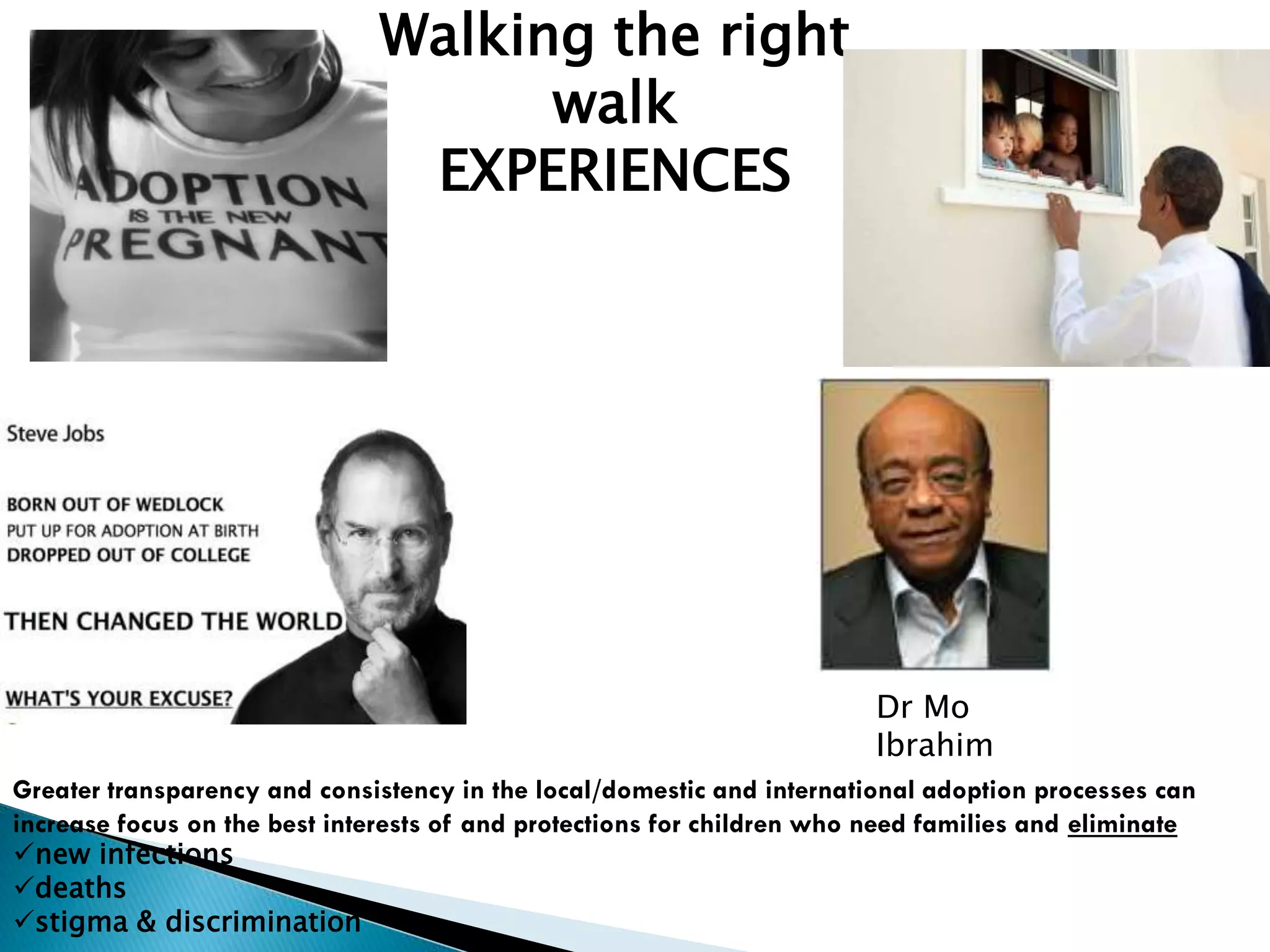 Walking the right walk
EXPERIENCES

ADOPTION IS THE NEW PREGNANT

Steve Jobs

BORN OUT OF WEDLOCK
PUT UP FOR ADOPTION AT BIRTH
DROPPED OUT OF COLLEGE

THEN CHANGED THE WORLD

WHAT'S YOUR EXCUSE?

Dr Mo Ibrahim

Greater transparency and consistency in the local/domestic and international adoption processes can increase focus on the best interests of and protections for children who need families and eliminate
✓new infections
✓deaths
✓stigma & discrimination